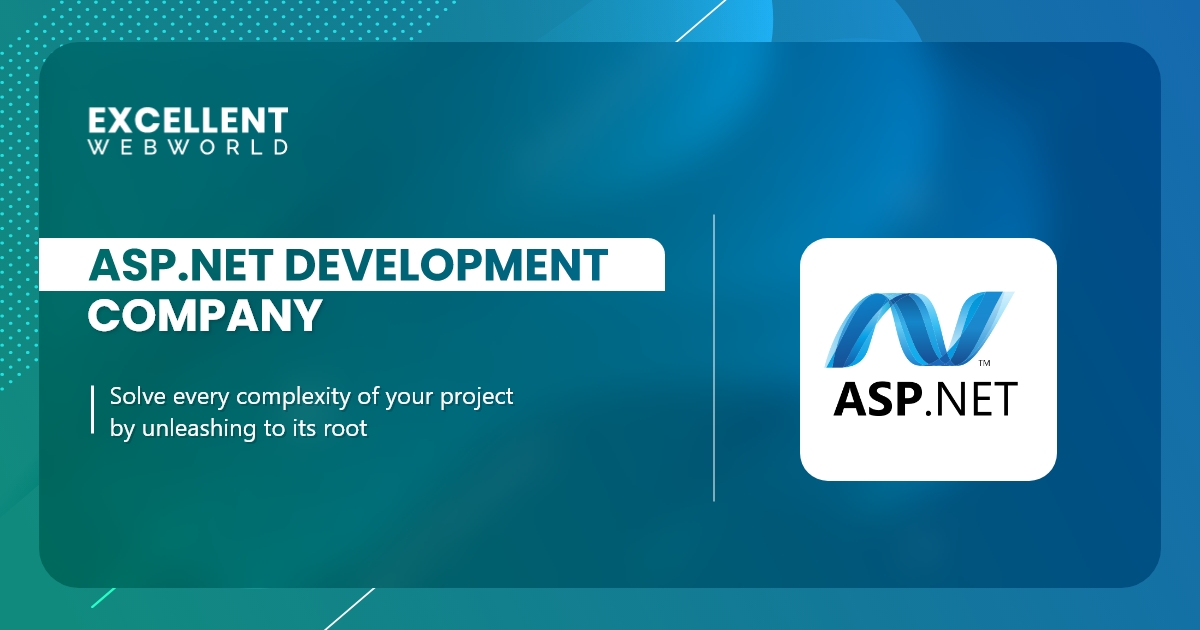 EXCELLENT
WEBWORLD

ASP.NET DEVELOPMENT COMPANY

Solve every complexity of your project by unleashing to its root

™
ASP.NET